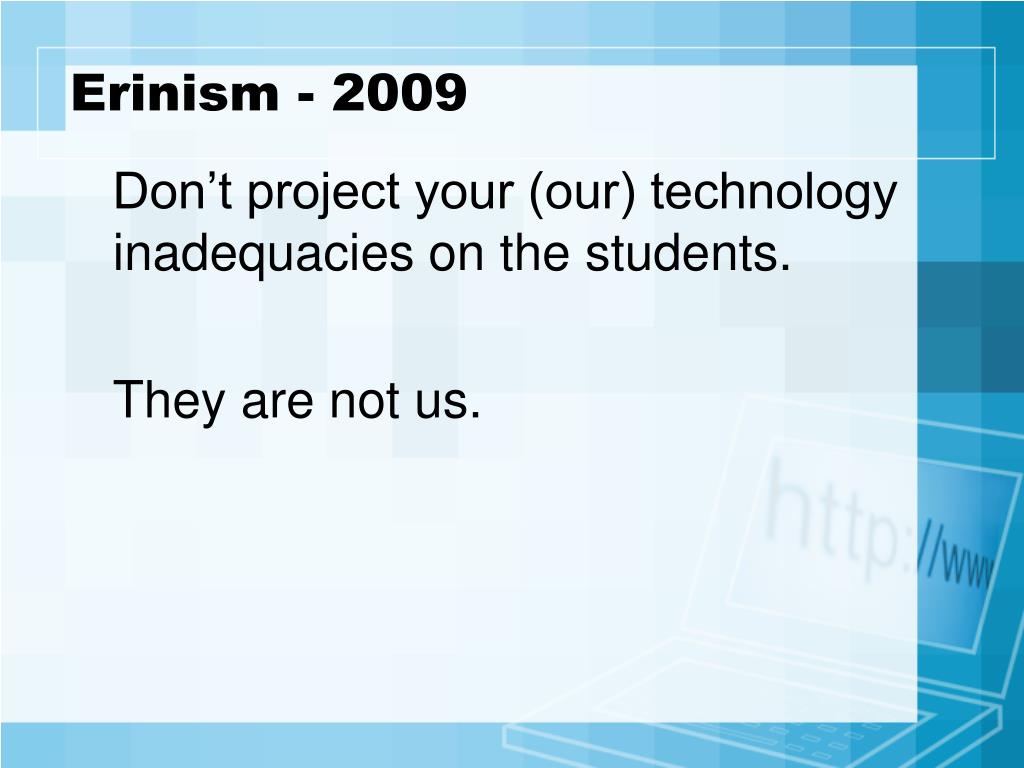 Erinism - 2009

Don’t project your (our) technology inadequacies on the students.

They are not us.

http://www